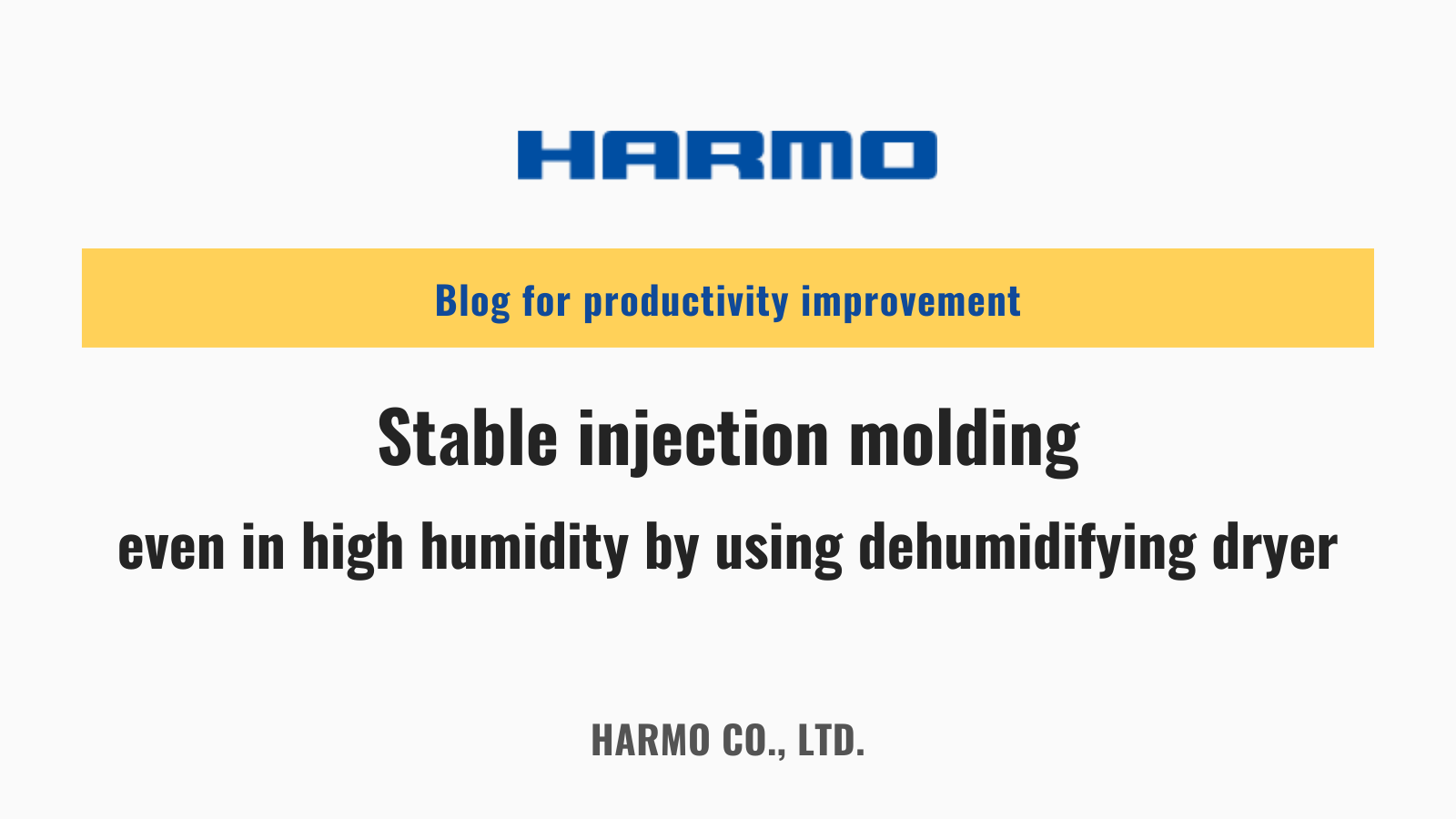 HARMO

Blog for productivity improvement

Stable injection molding

even in high humidity by using dehumidifying dryer

HARMO CO., LTD.